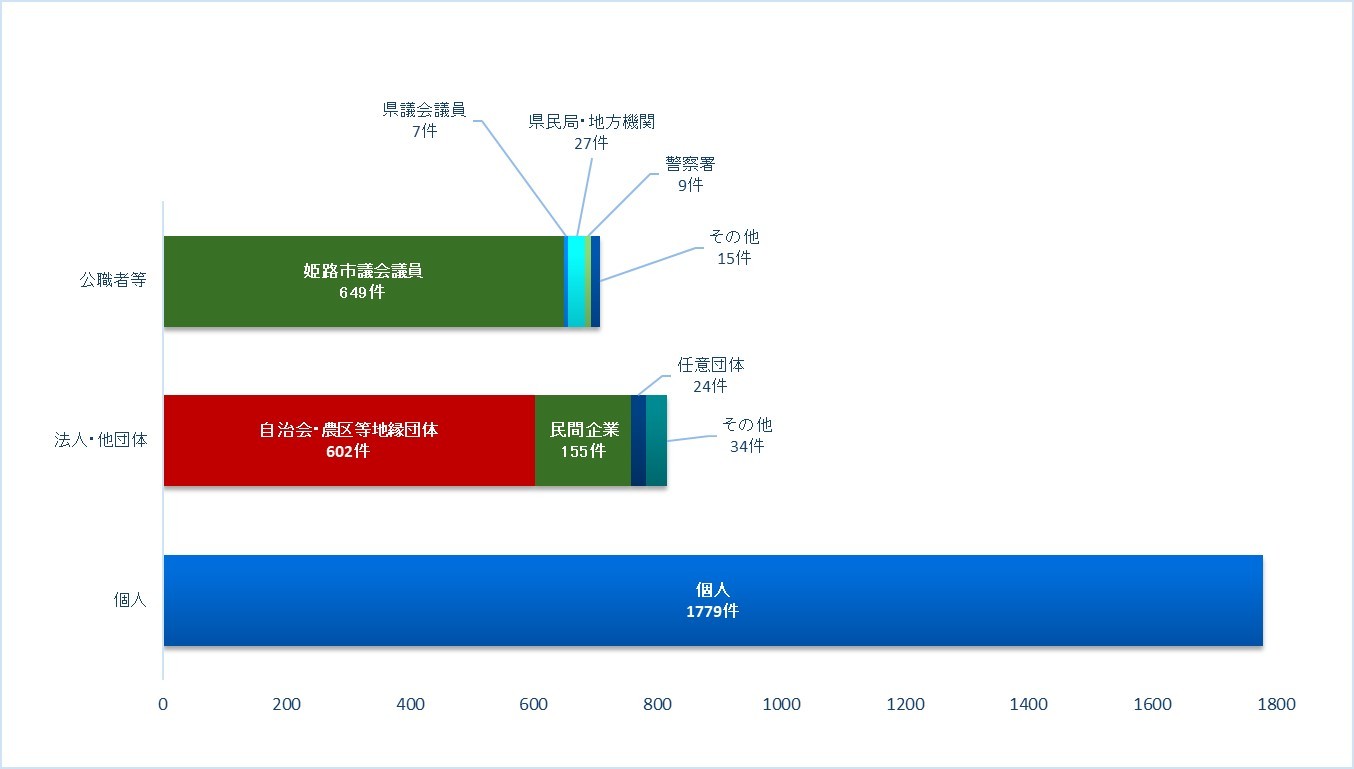 県議会議員
7件

県民局・地方機関
27件

警察署
9件

その他
15件

公職者等

姫路市議会議員
649件

任意団体
24件

その他
34件

法人・他団体

自治会・農区等地縁団体
602件

民間企業
155件

個人

個人
1779件

0
200
400
600
800
1000
1200
1400
1600
1800